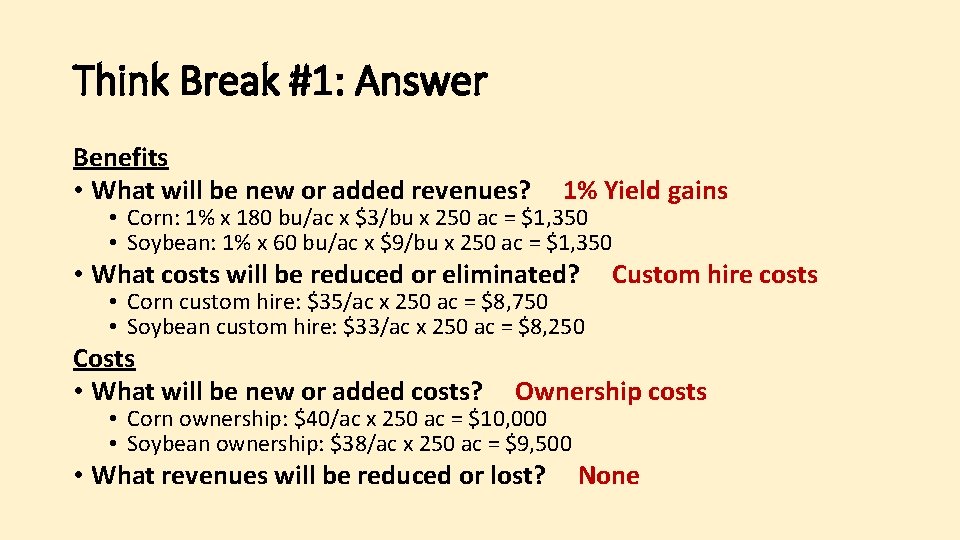 Think Break #1: Answer

Benefits

• What will be new or added revenues? 1% Yield gains
  • Corn: 1% x 180 bu/ac x \$3/bu x 250 ac = \$1,350
  • Soybean: 1% x 60 bu/ac x \$9/bu x 250 ac = \$1,350
• What costs will be reduced or eliminated? Custom hire costs
  • Corn custom hire: \$35/ac x 250 ac = \$8,750
  • Soybean custom hire: \$33/ac x 250 ac = \$8,250

Costs

• What will be new or added costs? Ownership costs
  • Corn ownership: \$40/ac x 250 ac = \$10,000
  • Soybean ownership: \$38/ac x 250 ac = \$9,500
• What revenues will be reduced or lost? None